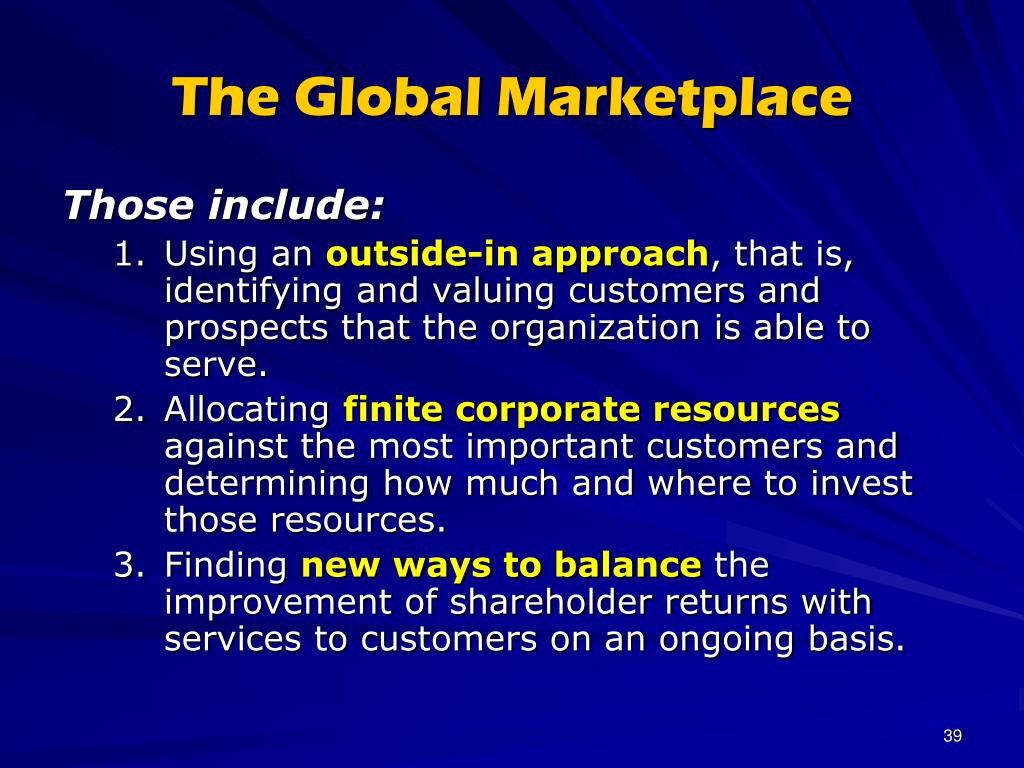 The Global Marketplace

Those include:

1. Using an outside-in approach, that is, identifying and valuing customers and prospects that the organization is able to serve.
2. Allocating finite corporate resources against the most important customers and determining how much and where to invest those resources.
3. Finding new ways to balance the improvement of shareholder returns with services to customers on an ongoing basis.

39